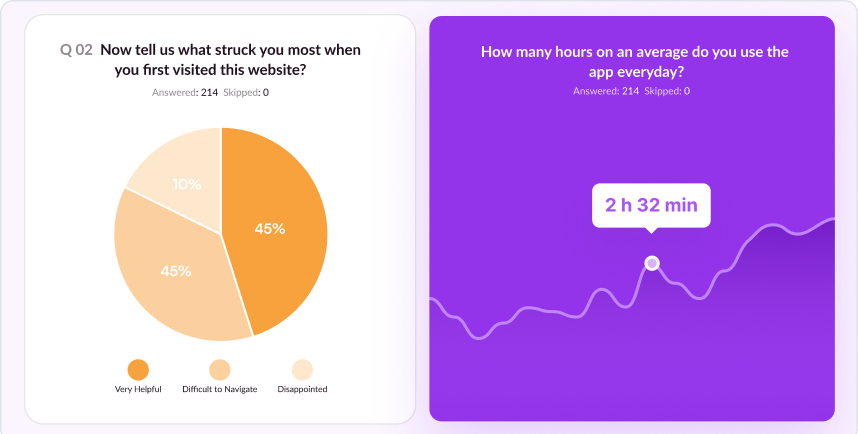 Q 02 Now tell us what struck you most when you first visited this website?

Answered: 214 Skipped: 0

10%

45%

45%

Very Helpful

Difficult to Navigate

Disappointed

How many hours on an average do you use the app everyday?

Answered: 214 Skipped: 0

2 h 32 min